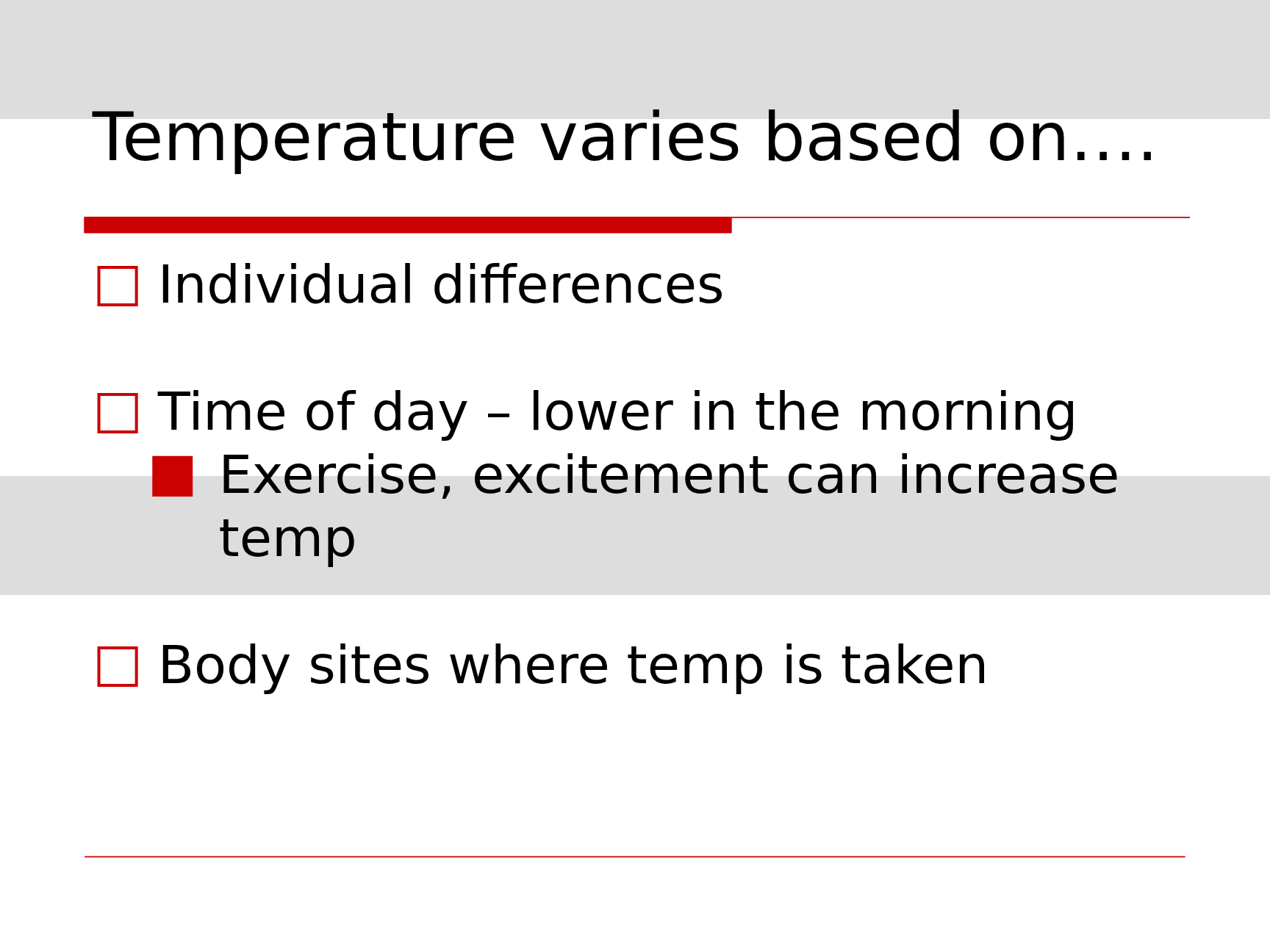 Temperature varies based on….

Individual differences

Time of day – lower in the morning

Exercise, excitement can increase temp

Body sites where temp is taken